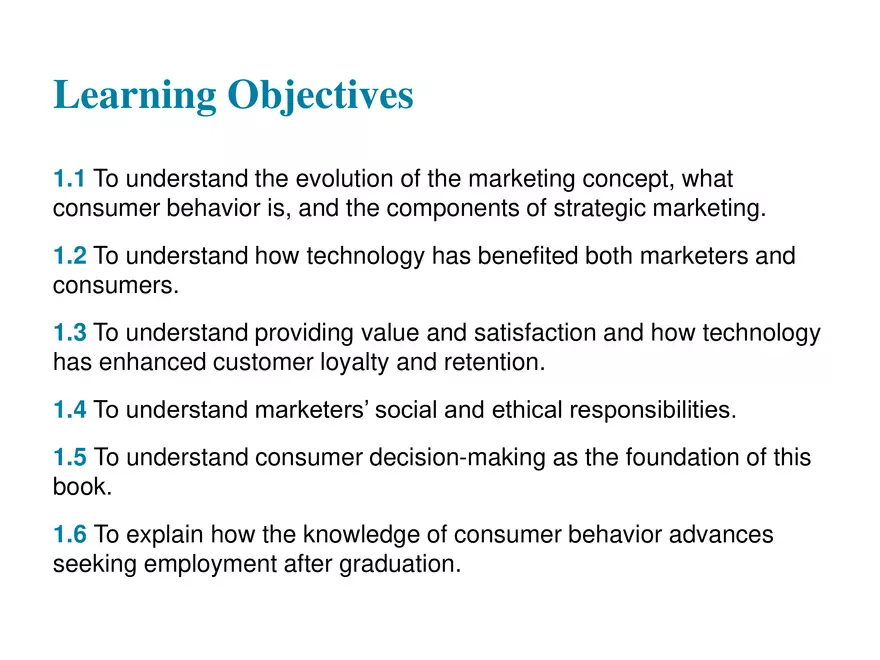 Learning Objectives

1.1 To understand the evolution of the marketing concept, what consumer behavior is, and the components of strategic marketing.

1.2 To understand how technology has benefited both marketers and consumers.

1.3 To understand providing value and satisfaction and how technology has enhanced customer loyalty and retention.

1.4 To understand marketers' social and ethical responsibilities.

1.5 To understand consumer decision-making as the foundation of this book.

1.6 To explain how the knowledge of consumer behavior advances seeking employment after graduation.